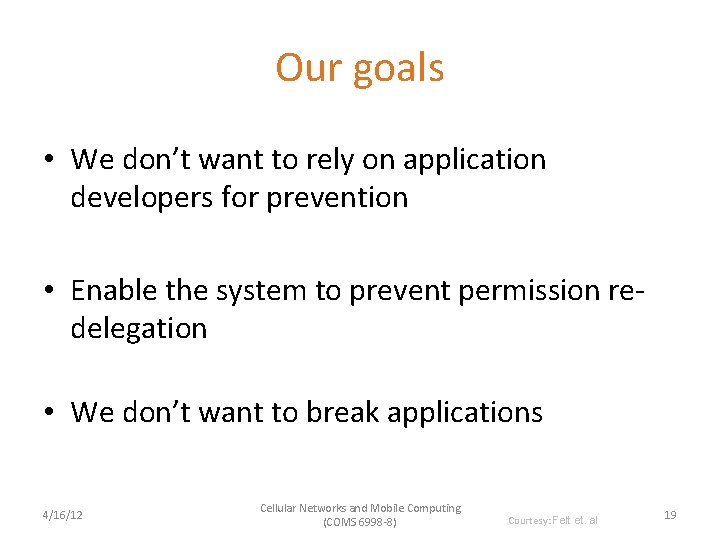 Our goals

• We don't want to rely on application developers for prevention

• Enable the system to prevent permission re-delegation

• We don't want to break applications

4/16/12

Cellular Networks and Mobile Computing (COMS 6998-8)

Courtesy: Felt et. al

19